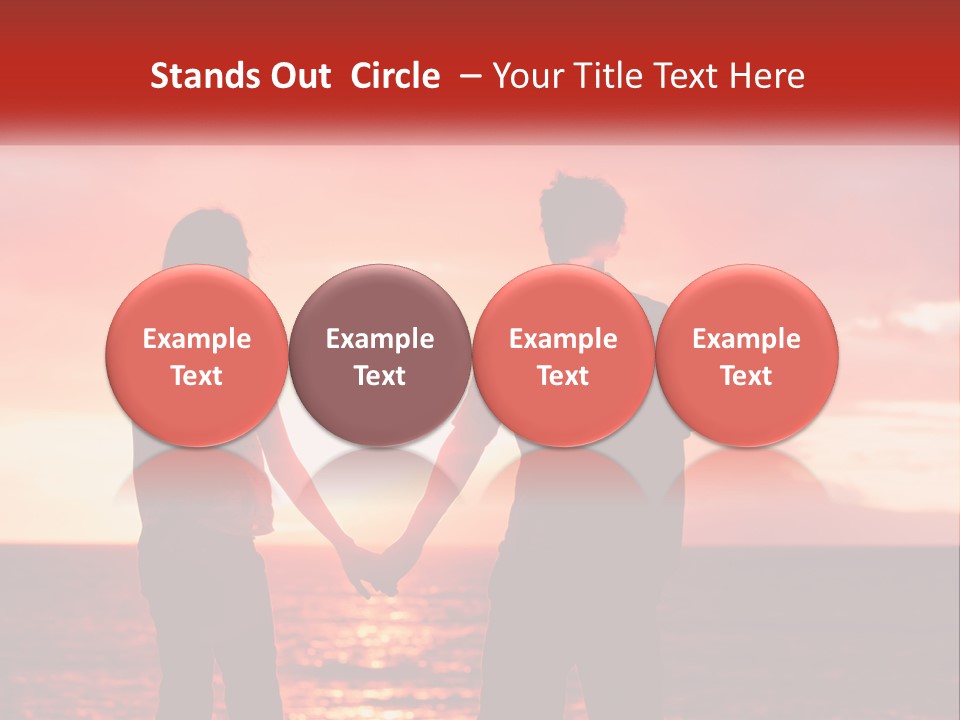 Stands Out Circle – Your Title Text Here

Example Text

Example Text

Example Text

Example Text